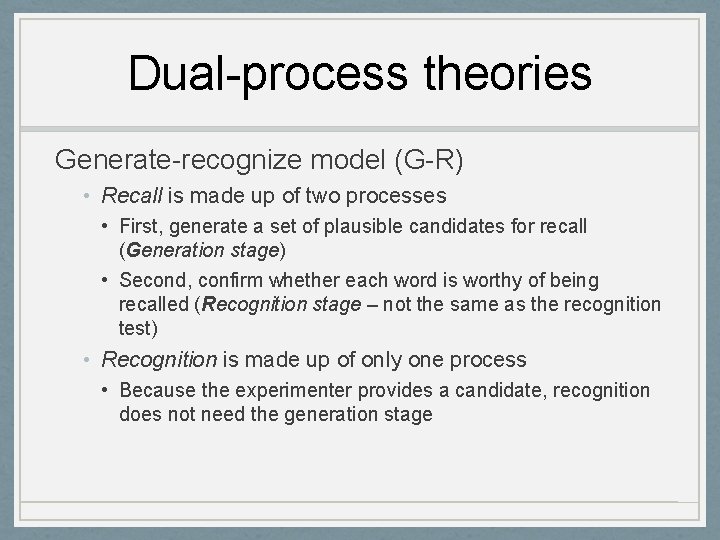 Dual-process theories

Generate-recognize model (G-R)

• Recall is made up of two processes

• First, generate a set of plausible candidates for recall (Generation stage)

• Second, confirm whether each word is worthy of being recalled (Recognition stage – not the same as the recognition test)

• Recognition is made up of only one process

• Because the experimenter provides a candidate, recognition does not need the generation stage